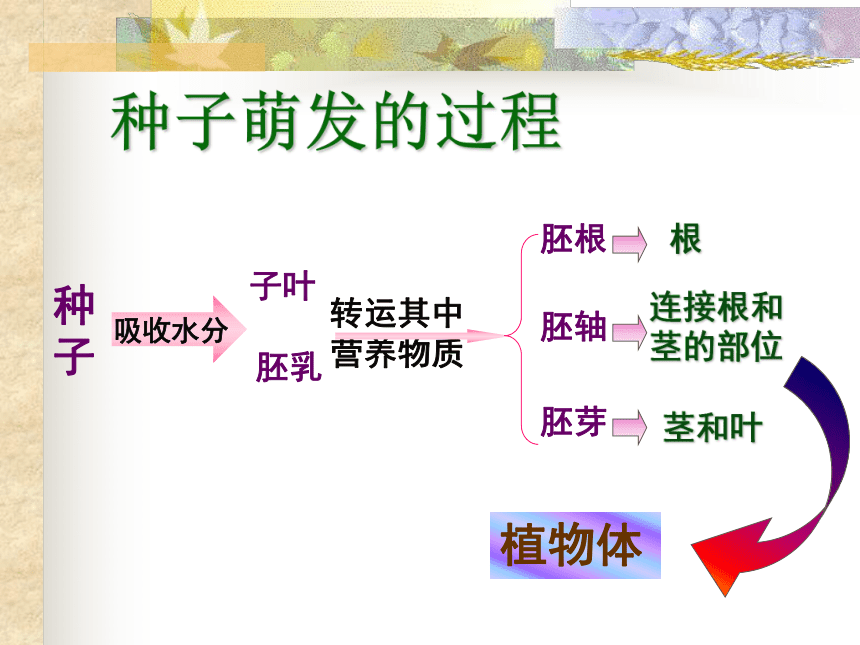 种子萌发的过程

种子

吸收水分

子叶

胚乳

转运其中营养物质

胚根

根

胚轴

连接根和茎的部位

胚芽

茎和叶

植物体